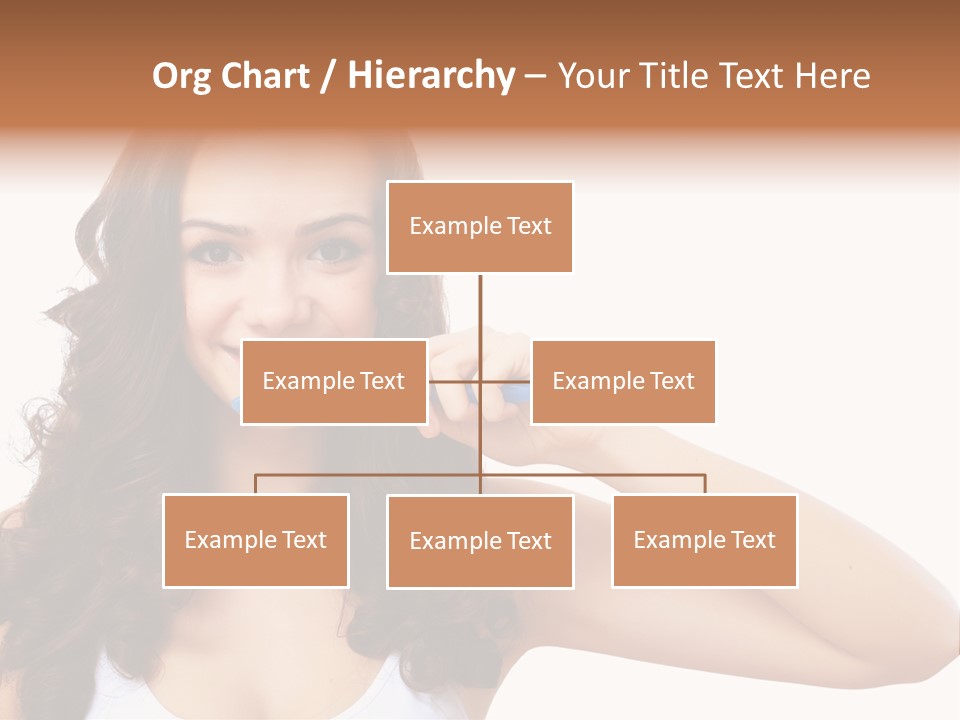 Org Chart / Hierarchy – Your Title Text Here

Example Text

Example Text

Example Text

Example Text

Example Text

Example Text